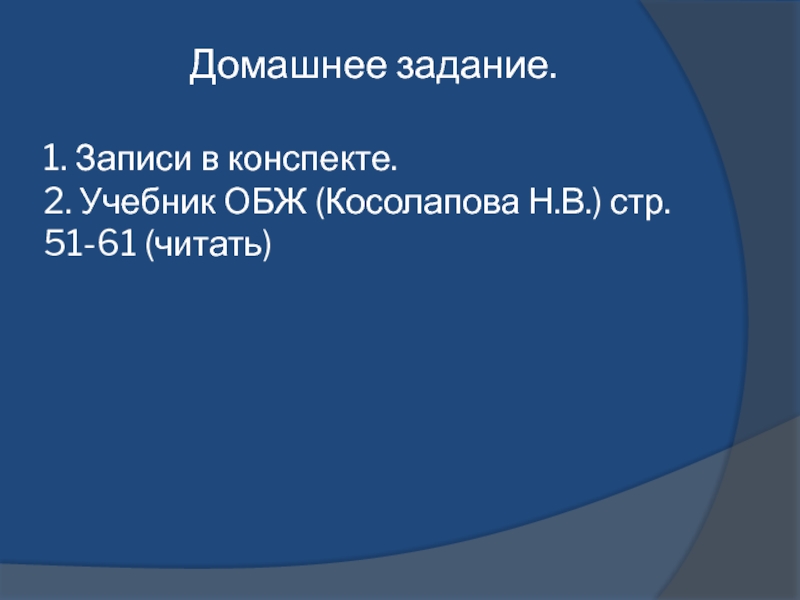 Домашнее задание.

1. Записи в конспекте.
2. Учебник ОБЖ (Косолапова Н.В.) стр. 51-61 (читать)